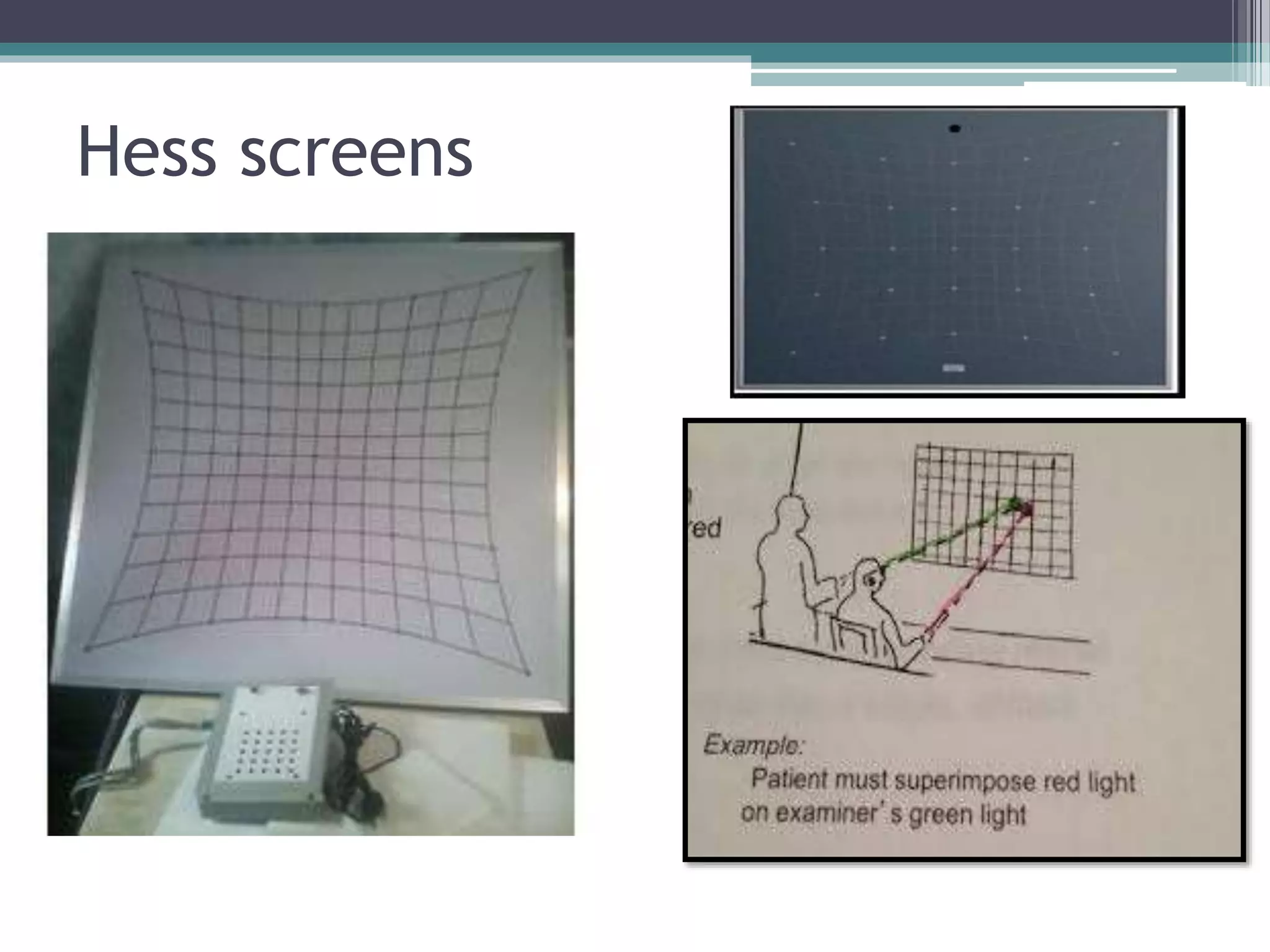 Hess screens

red

Example:
Patient must superimpose red light on examiner's green light